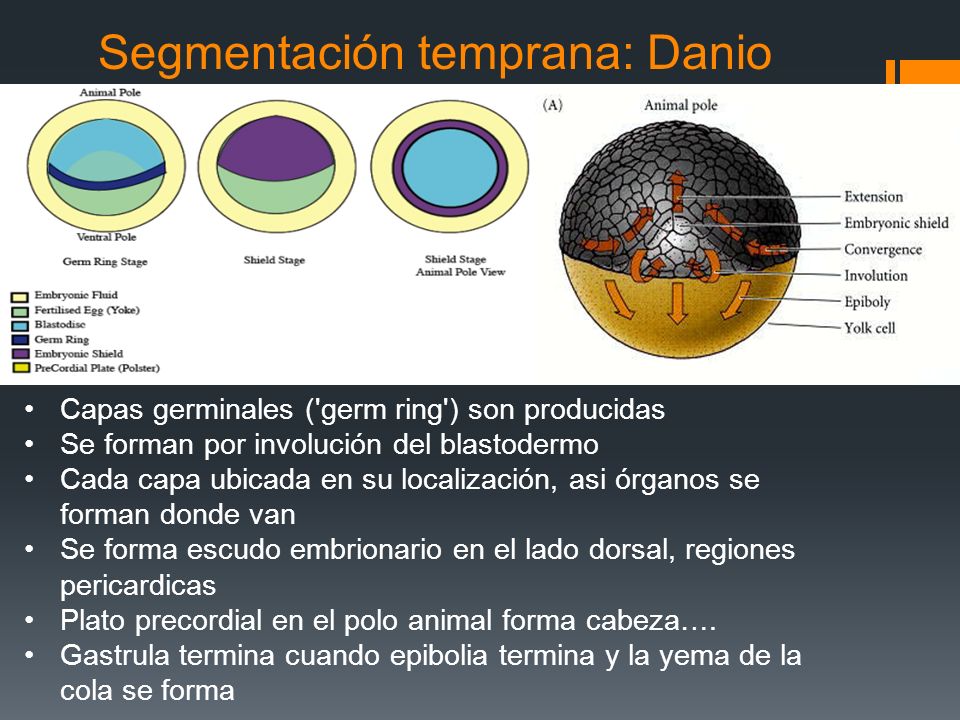 Segmentación temprana: Danio

Animal Pole

Ventral Pole

Germ Ring Stage

Shield Stage

Shield Stage
Animal Pole View

Embryonic Fluid
Fertilised Egg (Yoke)
Blastodisc
Germ Ring
Embryonic Shield
PreCordial Plate (Polster)

(A)

Animal pole

Extension
Embryonic shield
Convergence
Involution
Epiboly
Yolk cell

• Capas germinales ('germ ring') son producidas
• Se forman por involución del blastodermo
• Cada capa ubicada en su localización, asi órganos se forman donde van
• Se forma escudo embrionario en el lado dorsal, regiones pericardicas
• Plato precordial en el polo animal forma cabeza….
• Gastrula termina cuando epibolia termina y la yema de la cola se forma